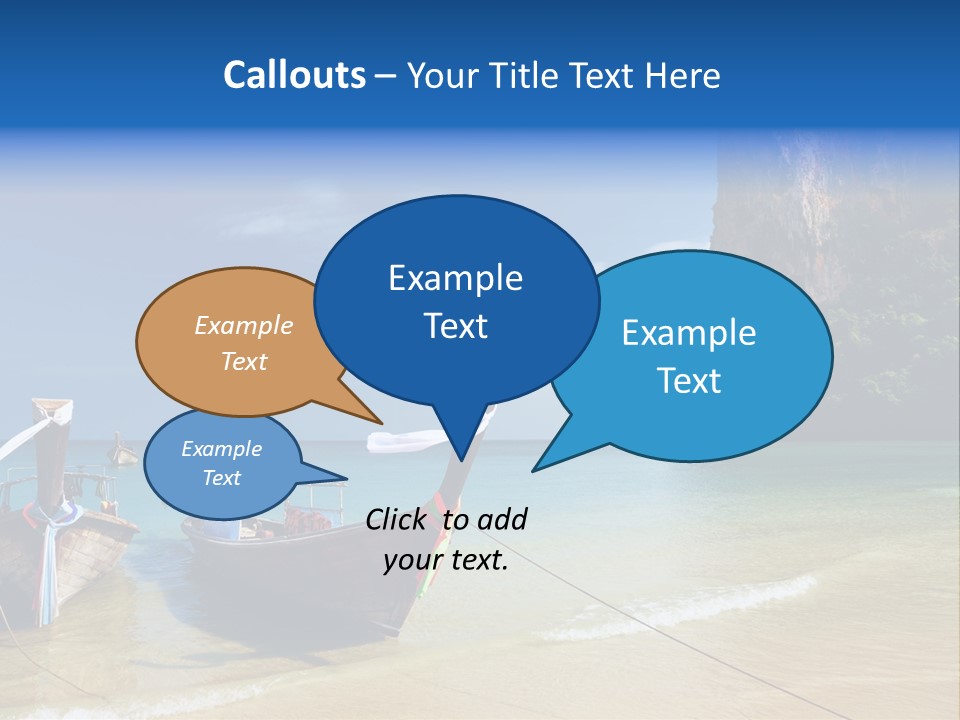 Callouts – Your Title Text Here

Example Text

Example Text

Example Text

Example Text

Click to add your text.